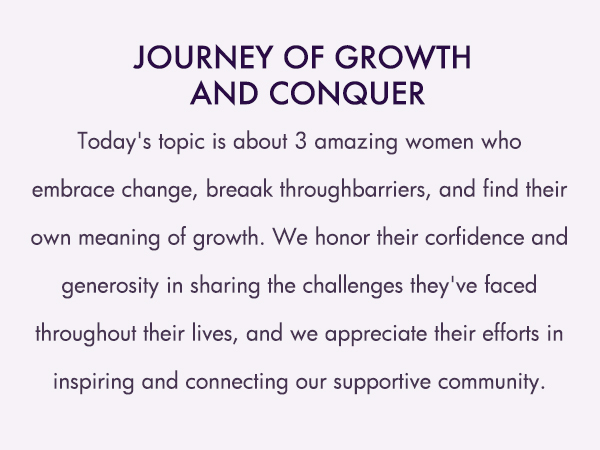 JOURNEY OF GROWTH AND CONQUER

Today's topic is about 3 amazing women who embrace change, breaak throughbarriers, and find their own meaning of growth. We honor their corfidence and generosity in sharing the challenges they've faced throughout their lives, and we appreciate their efforts in inspiring and connecting our supportive community.